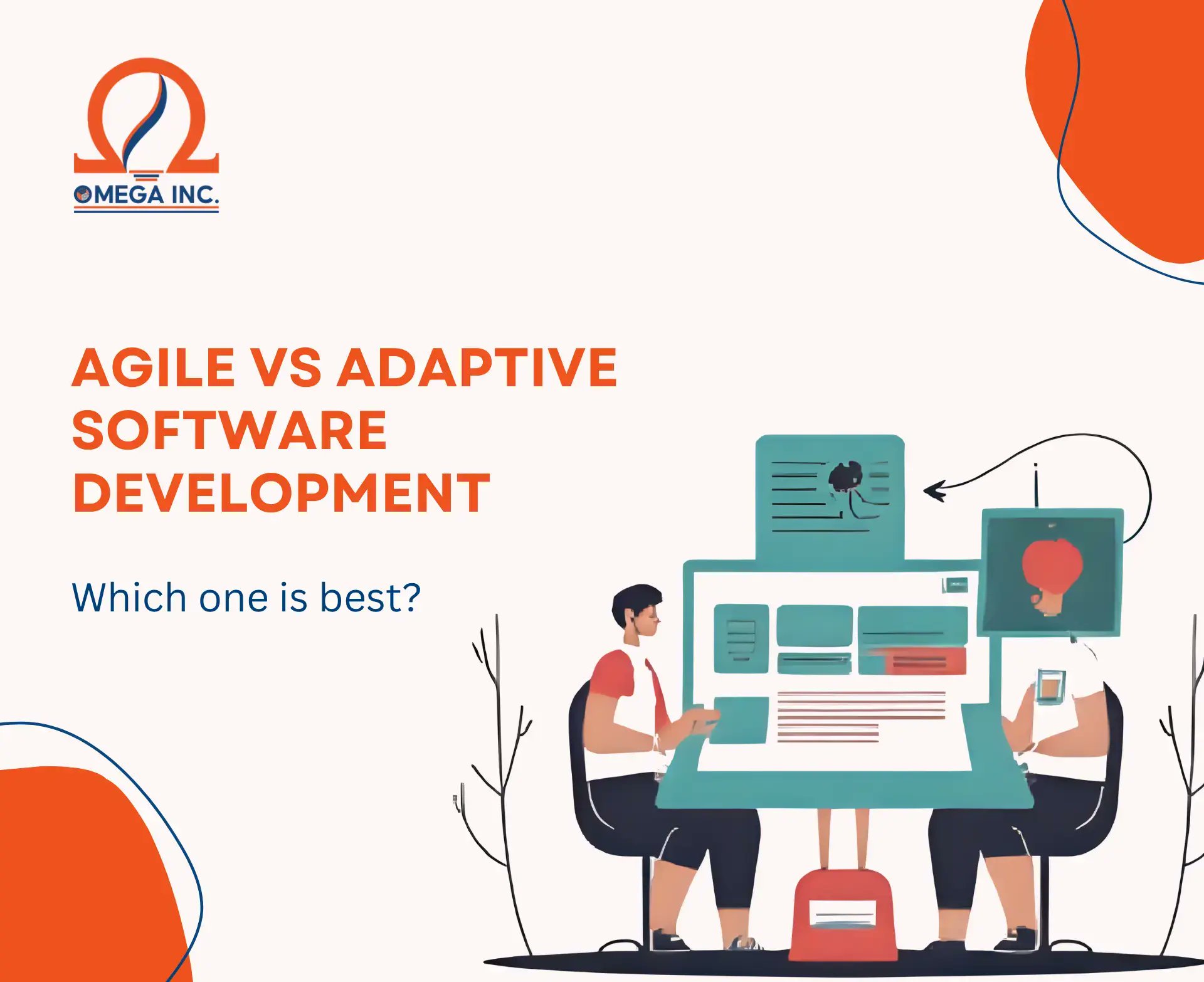 OMEGA INC.

AGILE VS ADAPTIVE SOFTWARE DEVELOPMENT

Which one is best?